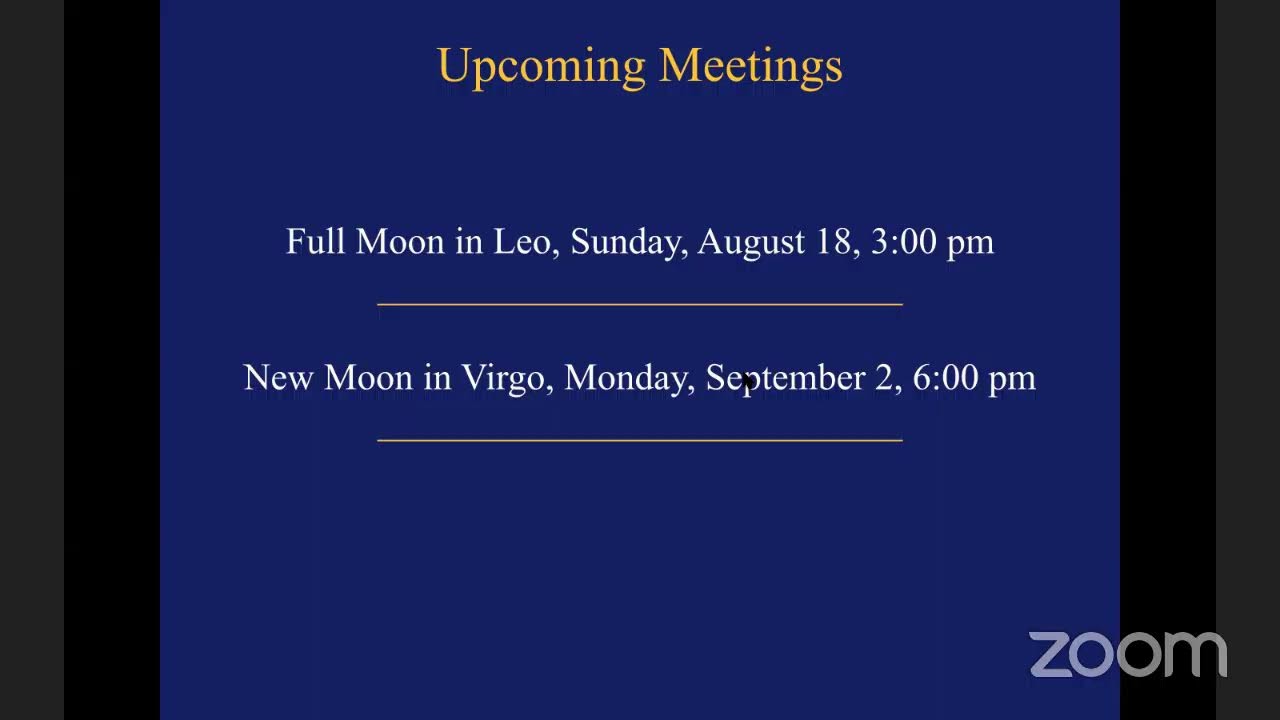 Upcoming Meetings

Full Moon in Leo, Sunday, August 18, 3:00 pm

New Moon in Virgo, Monday, September 2, 6:00 pm

zoom